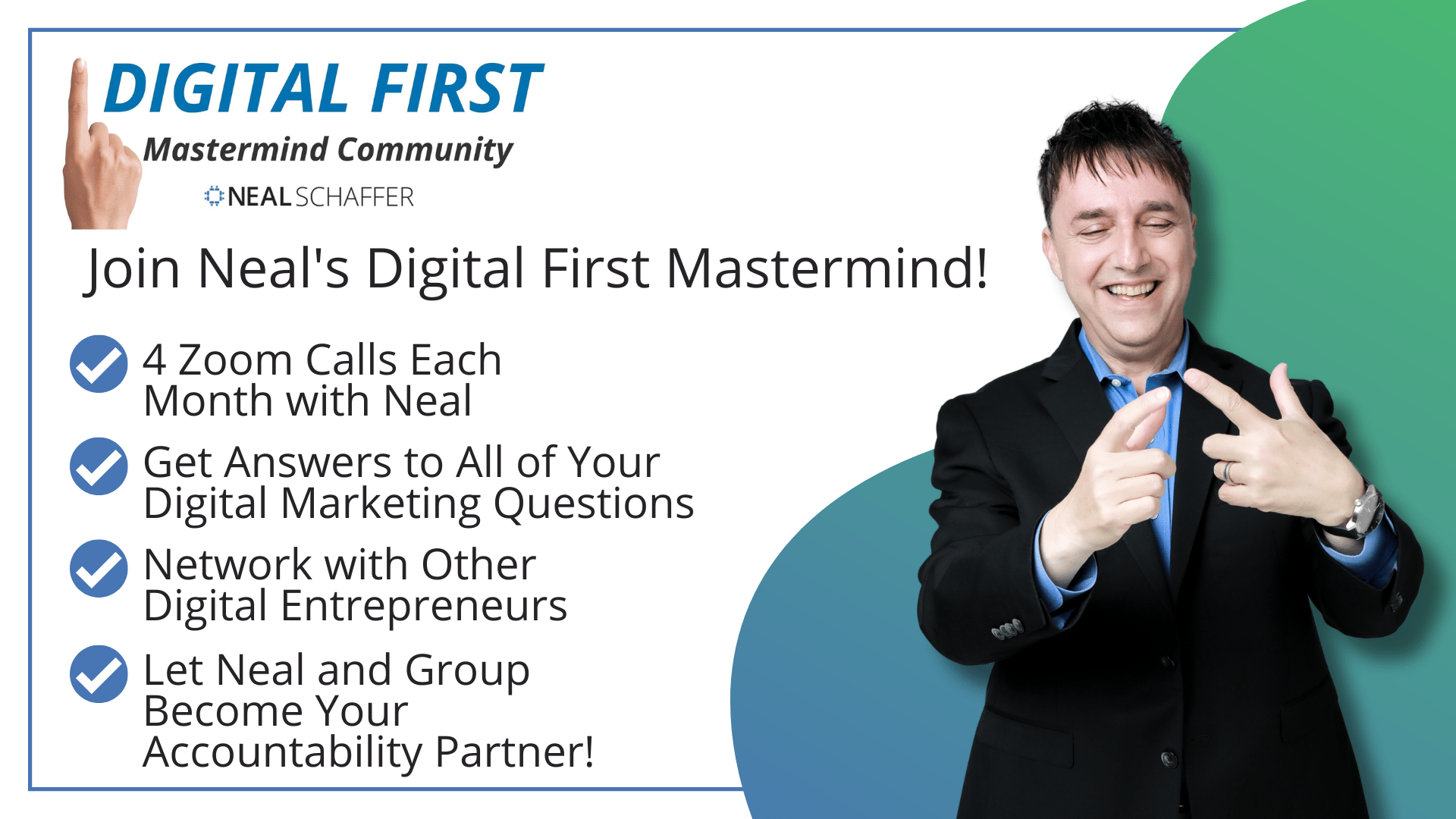 DIGITAL FIRST
Mastermind Community
NEAL SCHAFFER

Join Neal's Digital First Mastermind!

4 Zoom Calls Each Month with Neal

Get Answers to All of Your Digital Marketing Questions

Network with Other Digital Entrepreneurs

Let Neal and Group Become Your Accountability Partner!